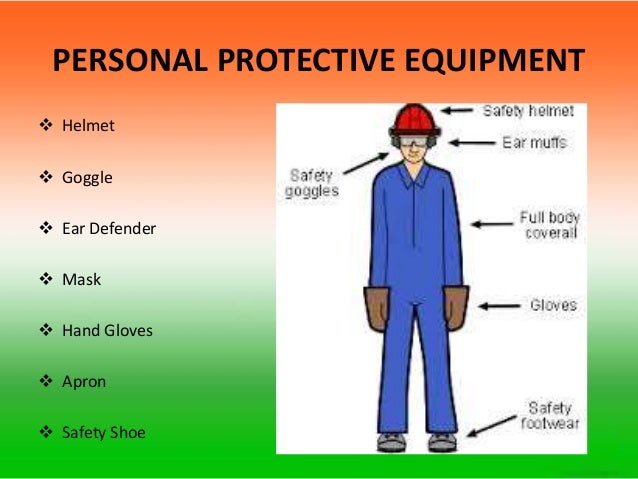 PERSONAL PROTECTIVE EQUIPMENT

❖ Helmet

❖ Goggle

❖ Ear Defender

❖ Mask

❖ Hand Gloves

❖ Apron

❖ Safety Shoe

Safety helmet

Ear muffs

Safety goggles

Full body coverall

Gloves

Safety footwear